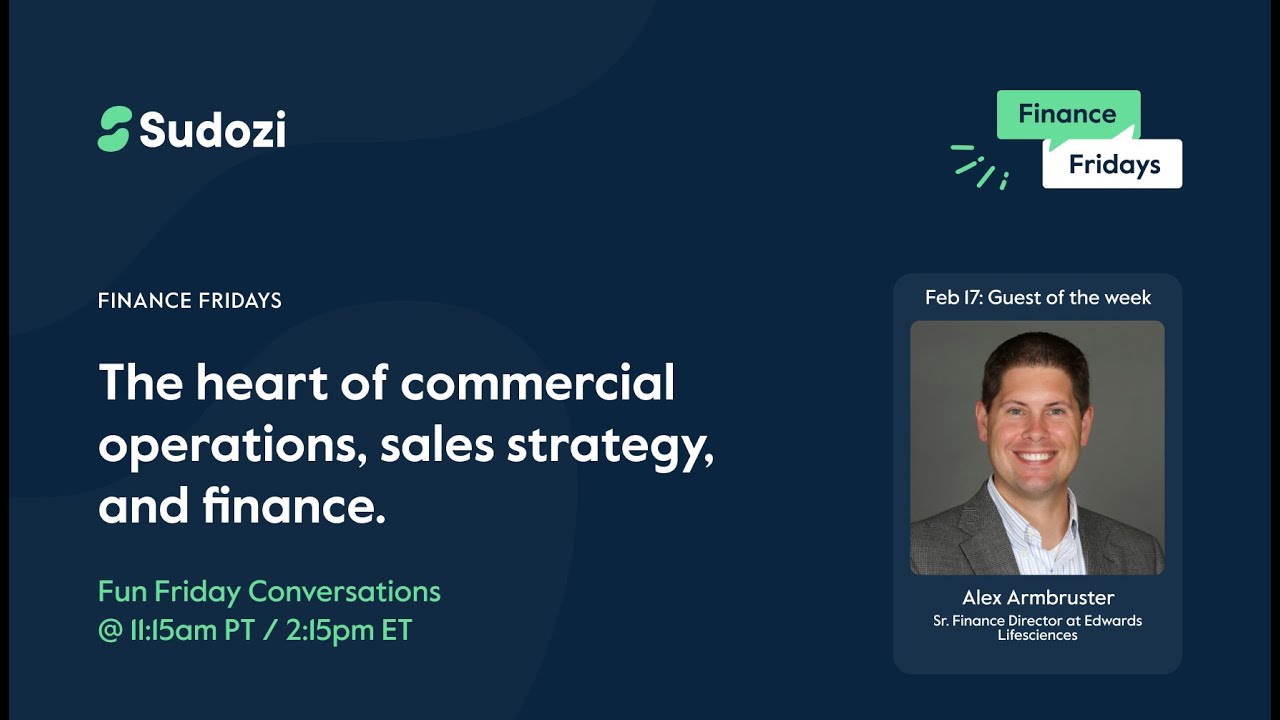 Sudozi

Finance
Fridays

FINANCE FRIDAYS

The heart of commercial operations, sales strategy, and finance.

Fun Friday Conversations
@ 11:15am PT / 2:15pm ET

Feb 17: Guest of the week

Alex Armbruster
Sr. Finance Director at Edwards Lifesciences